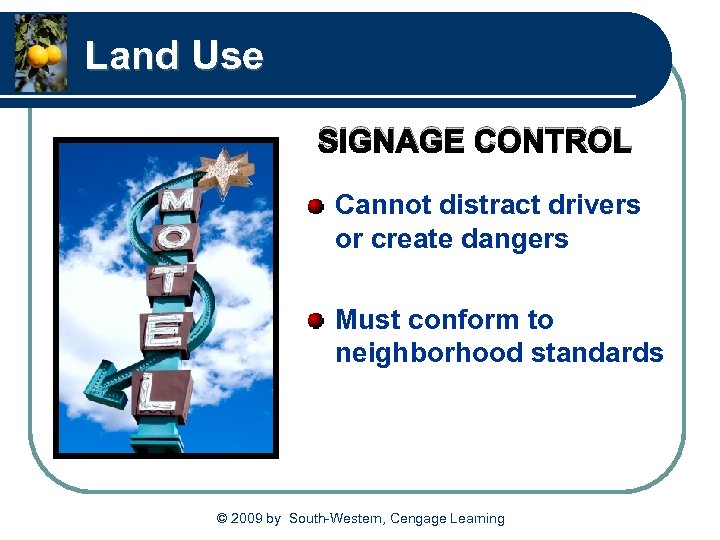 Land Use

SIGNAGE CONTROL

MOTEL

Cannot distract drivers or create dangers

Must conform to neighborhood standards

© 2009 by South-Western, Cengage Learning